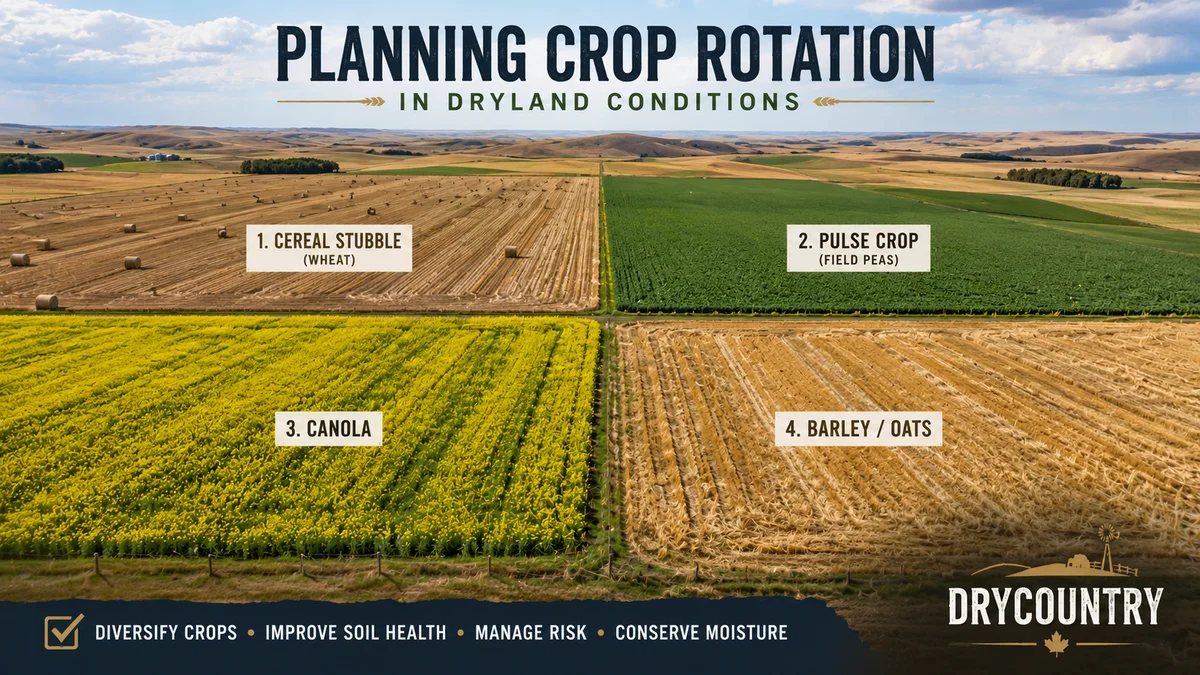 PLANNING CROP ROTATION
IN DRYLAND CONDITIONS

1. CEREAL STUBBLE
(WHEAT)

2. PULSE CROP
(FIELD PEAS)

3. CANOLA

4. BARLEY / OATS

DIVERSIFY CROPS • IMPROVE SOIL HEALTH • MANAGE RISK • CONSERVE MOISTURE

DRYCOUNTRY